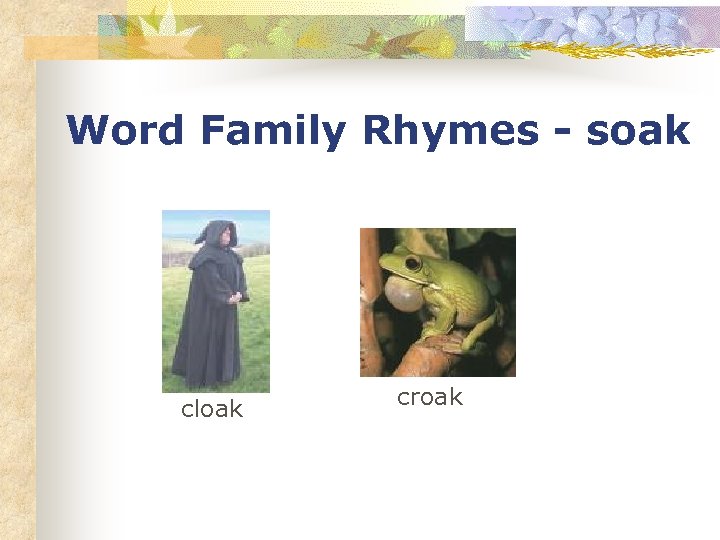 Word Family Rhymes - soak

cloak

croak